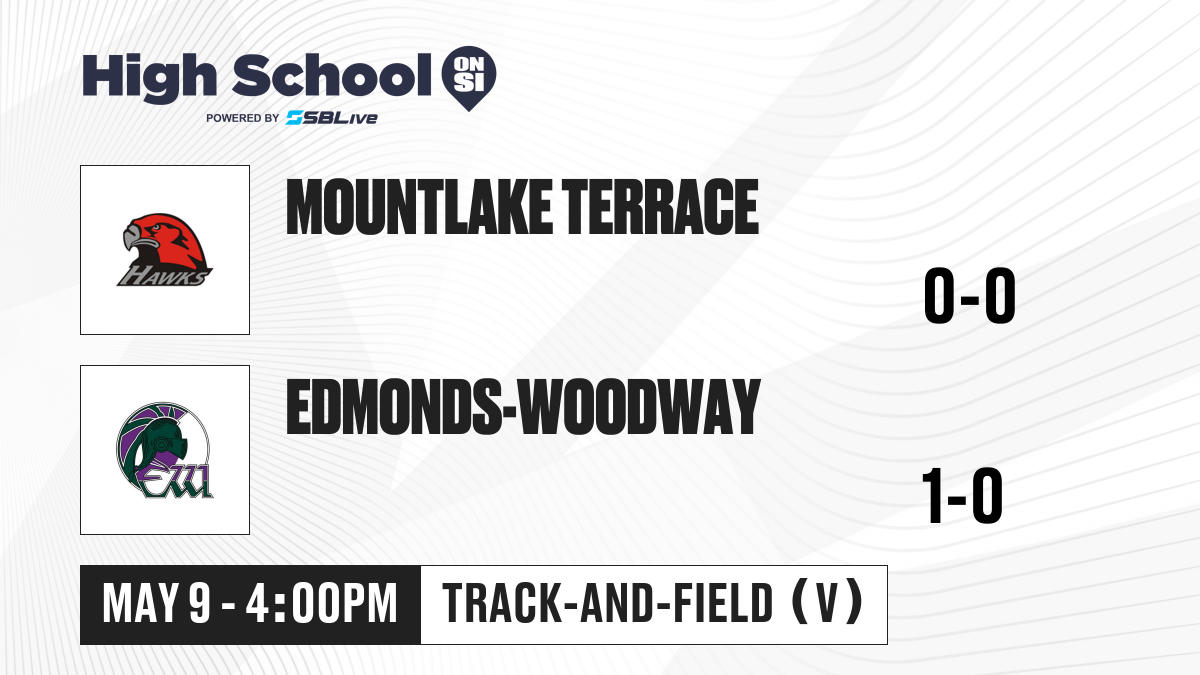 High School ON SI
POWERED BY SBLive

HAWKS

MOUNTLAKE TERRACE

0-0

EW

EDMONDS-WOODWAY

1-0

MAY 9 - 4:00PM

TRACK-AND-FIELD (V)